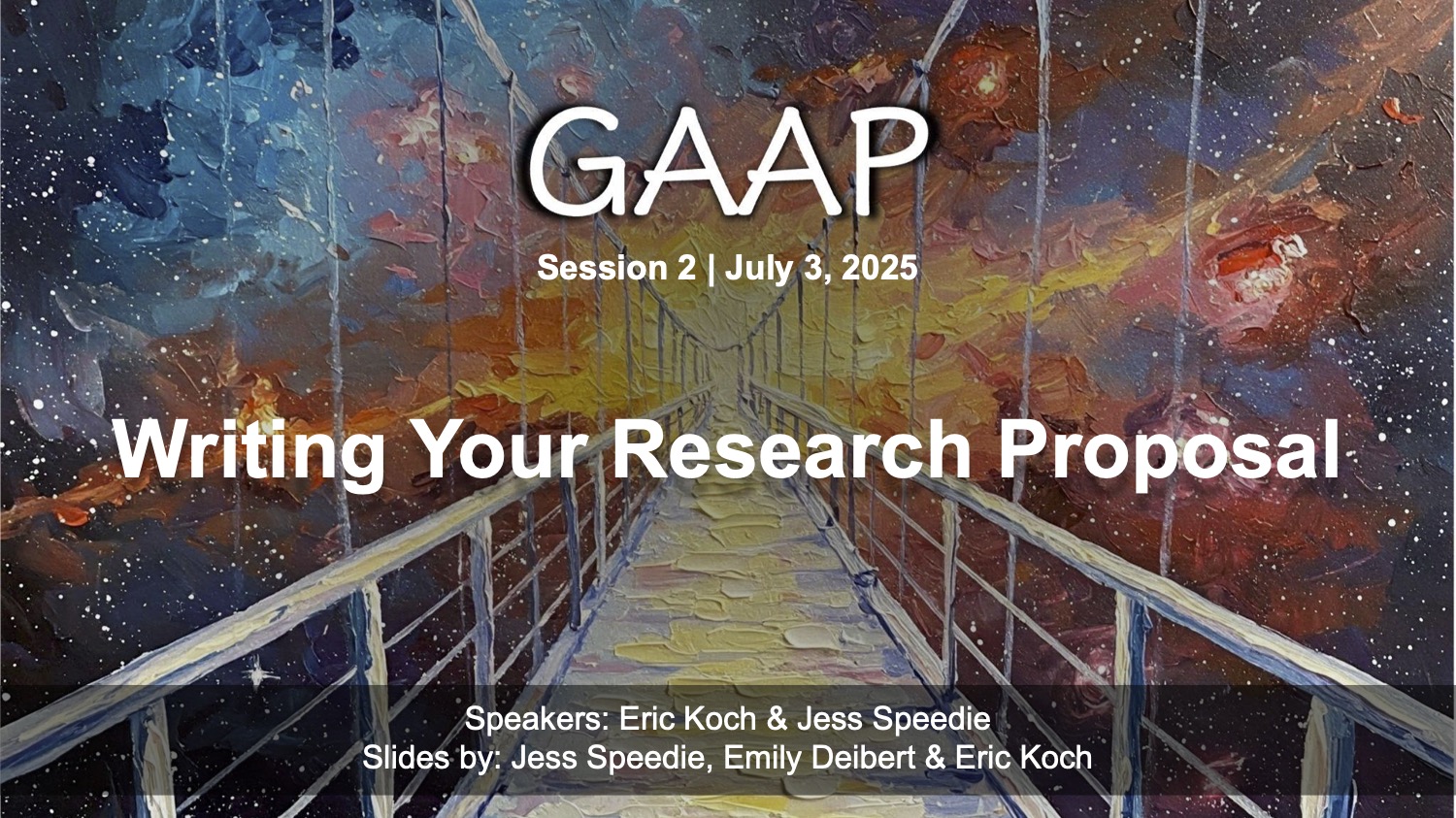 GAAP

Session 2 | July 3, 2025

Writing Your Research Proposal

Speakers: Eric Koch & Jess Speedie
Slides by: Jess Speedie, Emily Deibert & Eric Koch